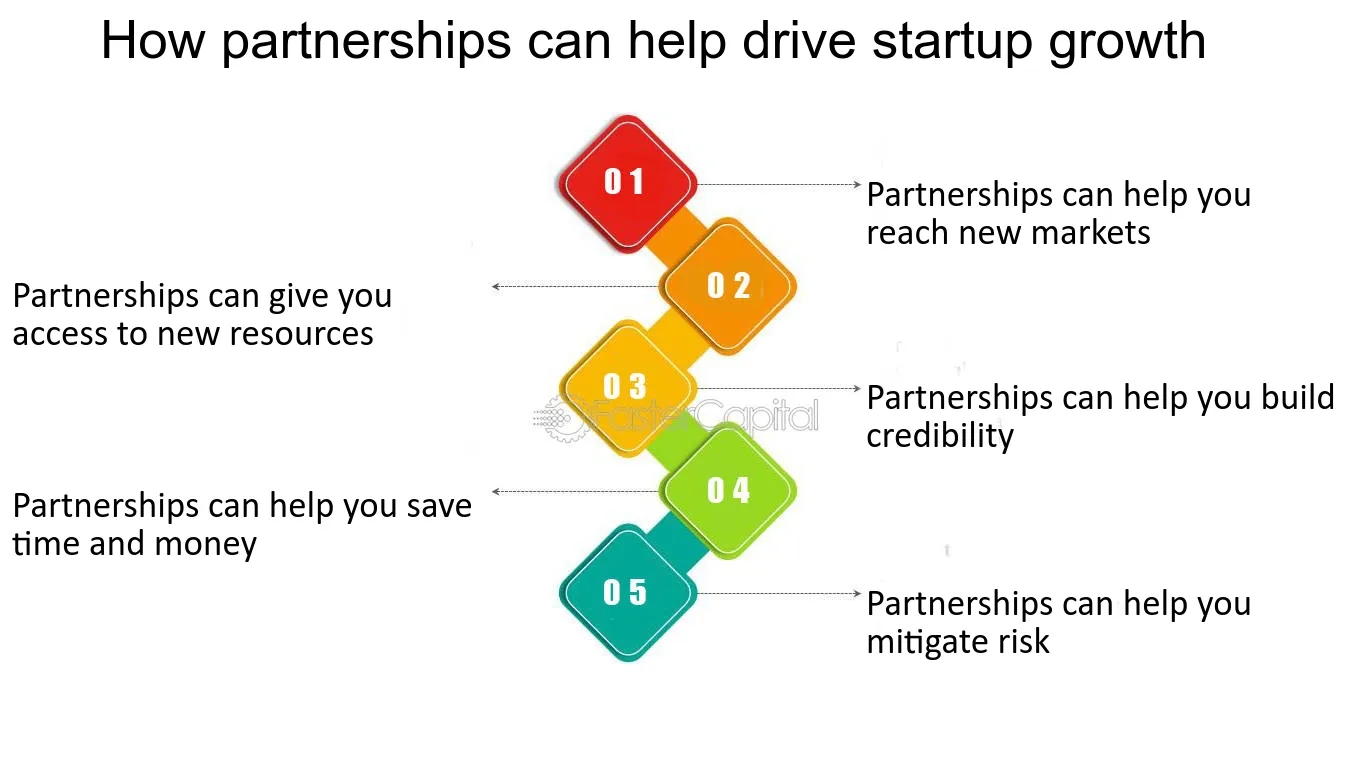 How partnerships can help drive startup growth

01

Partnerships can help you reach new markets

02

Partnerships can give you access to new resources

03

Partnerships can help you build credibility

FasterCapital

04

Partnerships can help you save time and money

05

Partnerships can help you mitigate risk